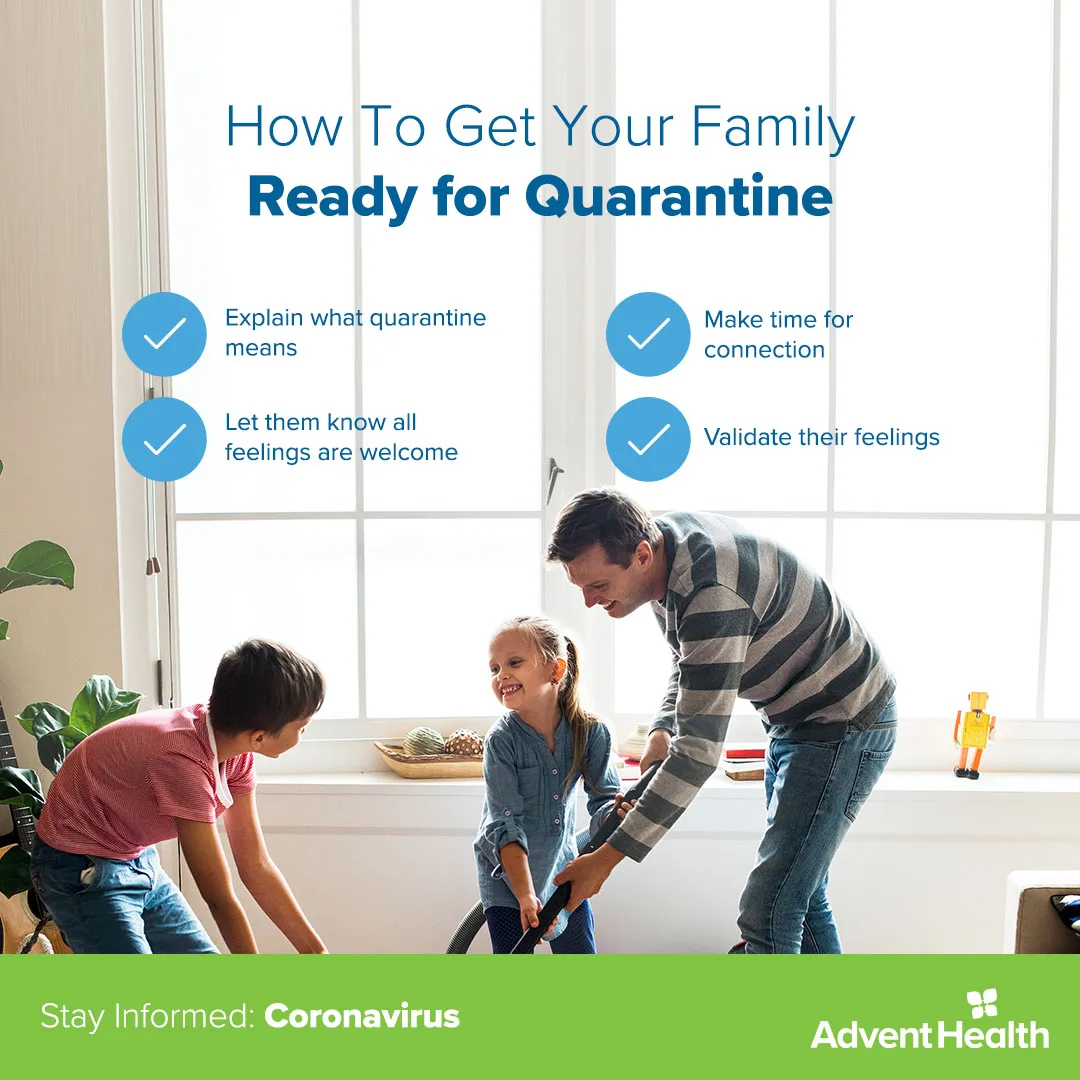 How To Get Your Family
Ready for Quarantine

Explain what quarantine means

Let them know all feelings are welcome

Make time for connection

Validate their feelings

Stay Informed: Coronavirus

AdventHealth